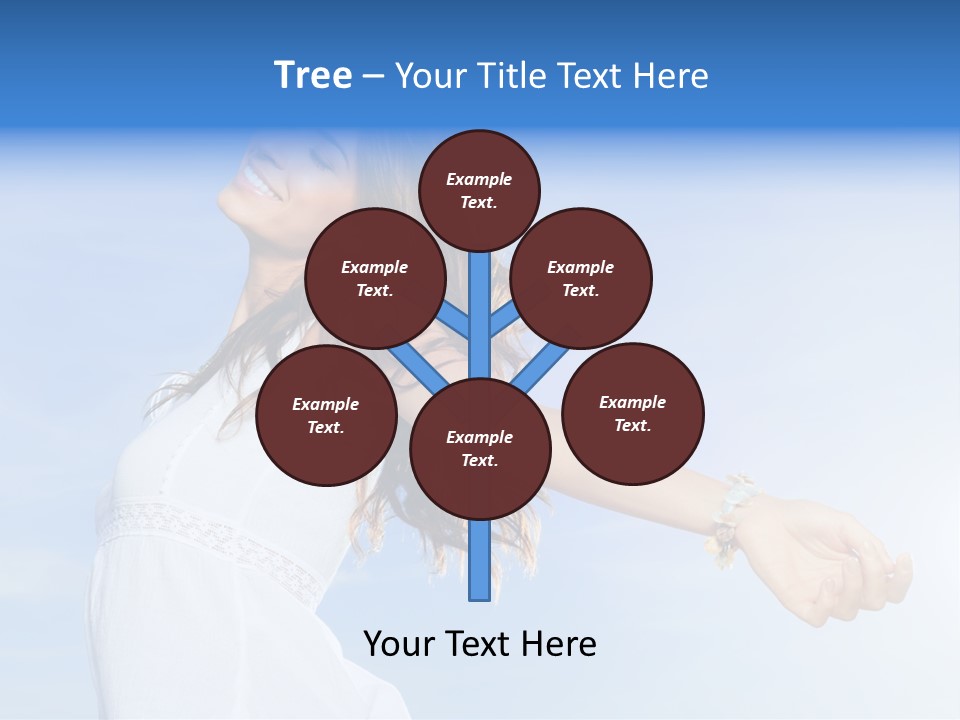 Tree – Your Title Text Here

Example Text.

Example Text.

Example Text.

Example Text.

Example Text.

Example Text.

Your Text Here